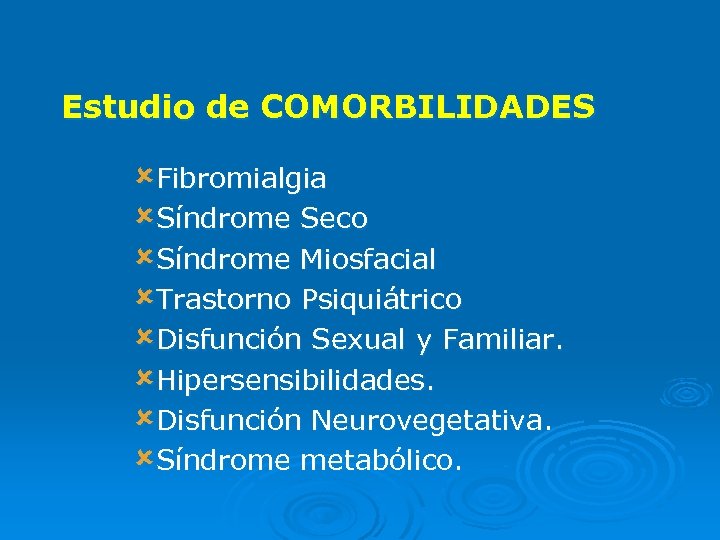 Estudio de COMORBILIDADES

Fibromialgia
Síndrome Seco
Síndrome Miosfacial
Trastorno Psiquiátrico
Disfunción Sexual y Familiar.
Hipersensibilidades.
Disfunción Neurovegetativa.
Síndrome metabólico.